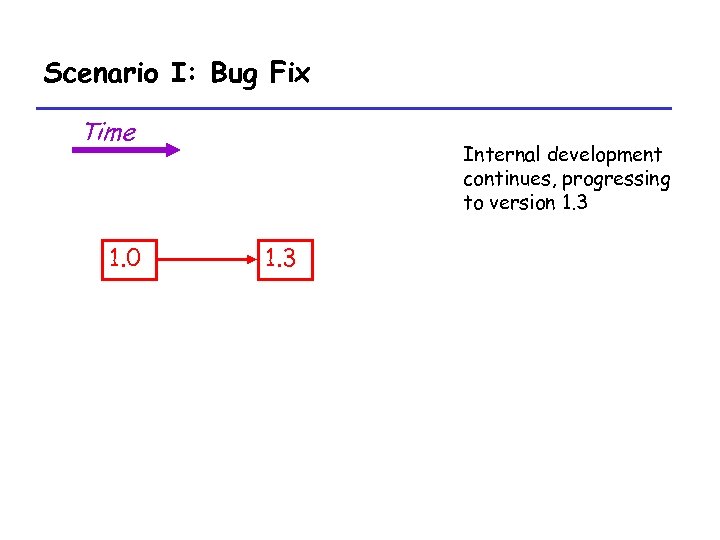 Scenario I: Bug Fix

Time

Internal development continues, progressing to version 1.3

1.0

1.3